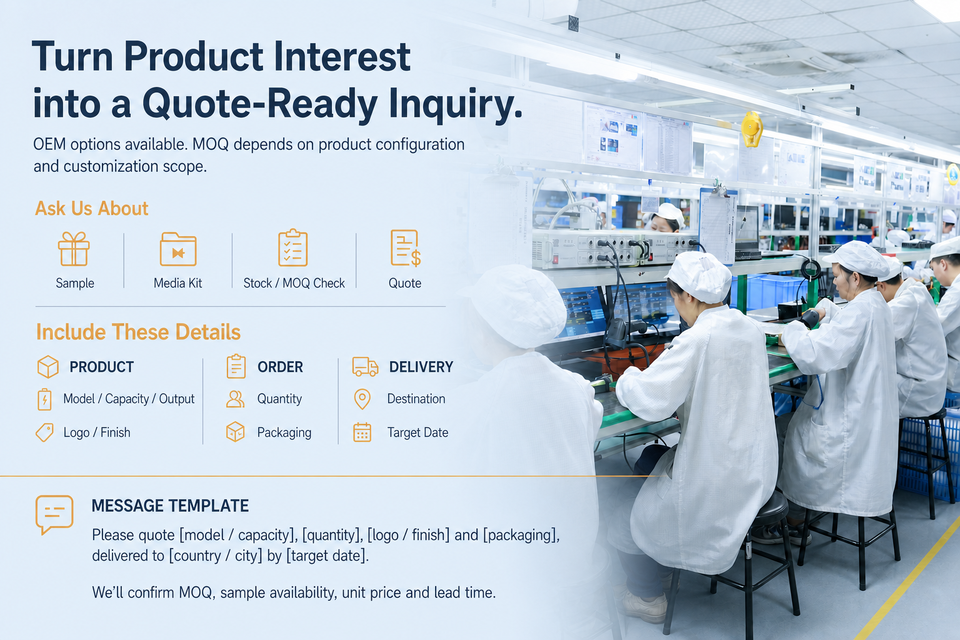 Turn Product Interest into a Quote-Ready Inquiry.

OEM options available. MOQ depends on product configuration and customization scope.

Ask Us About

Sample

Media Kit

Stock / MOQ Check

Quote

Include These Details

PRODUCT

Model / Capacity / Output

Logo / Finish

ORDER

Quantity

Packaging

DELIVERY

Destination

Target Date

MESSAGE TEMPLATE

Please quote [model / capacity], [quantity], [logo / finish] and [packaging], delivered to [country / city] by [target date].

We'll confirm MOQ, sample availability, unit price and lead time.